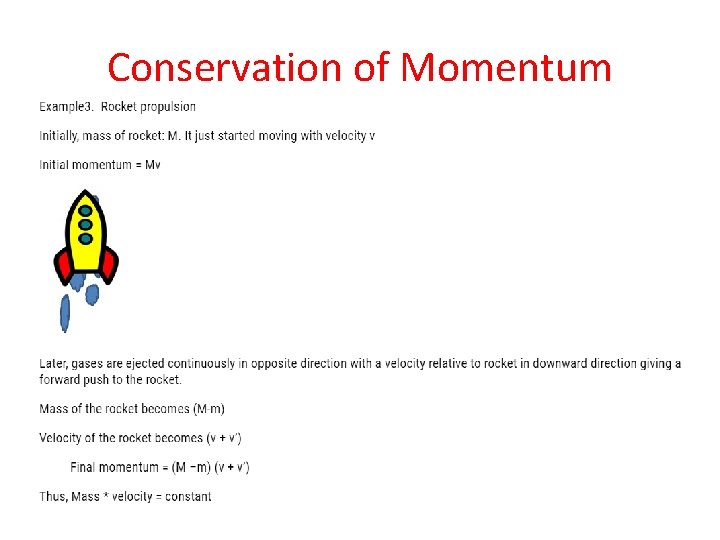 Conservation of Momentum

Example3. Rocket propulsion

Initially, mass of rocket: M. It just started moving with velocity v

Initial momentum = Mv

Later, gases are ejected continuously in opposite direction with a velocity relative to rocket in downward direction giving a forward push to the rocket.

Mass of the rocket becomes (M-m)

Velocity of the rocket becomes (v + v')

Final momentum = (M −m) (v + v')

Thus, Mass * velocity = constant